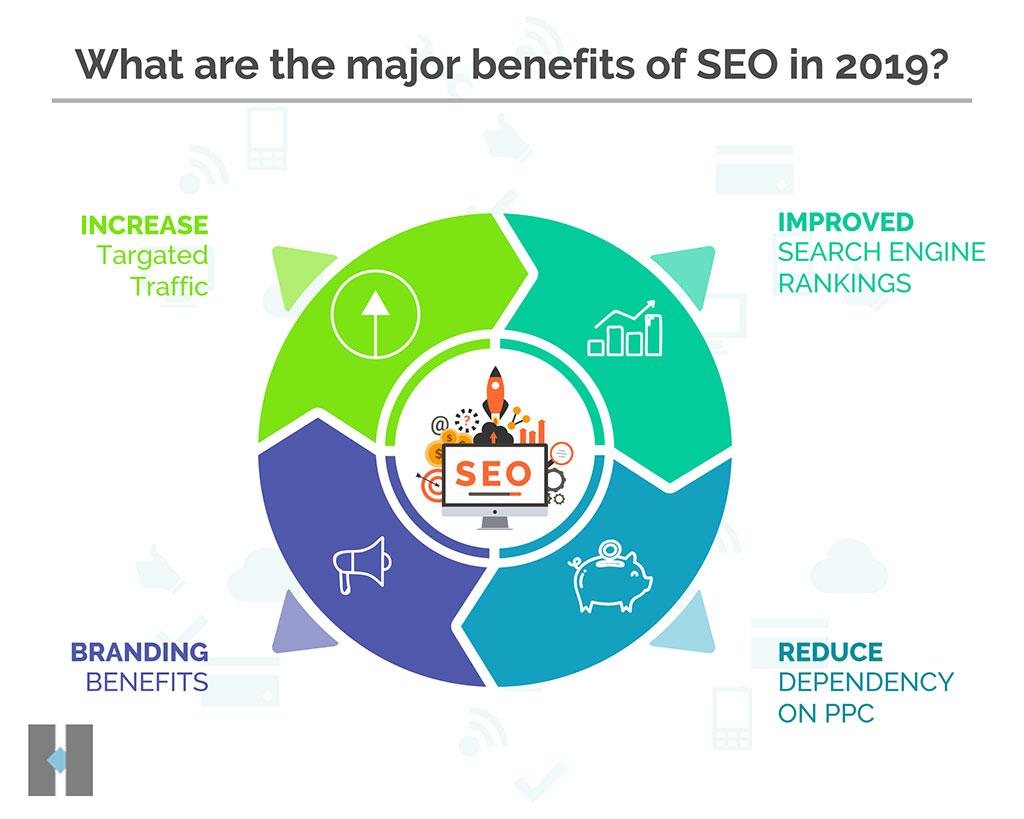 What are the major benefits of SEO in 2019?

INCREASE
Targated
Traffic

IMPROVED
SEARCH ENGINE
RANKINGS

SEO

BRANDING
BENEFITS

REDUCE
DEPENDENCY
ON PPC